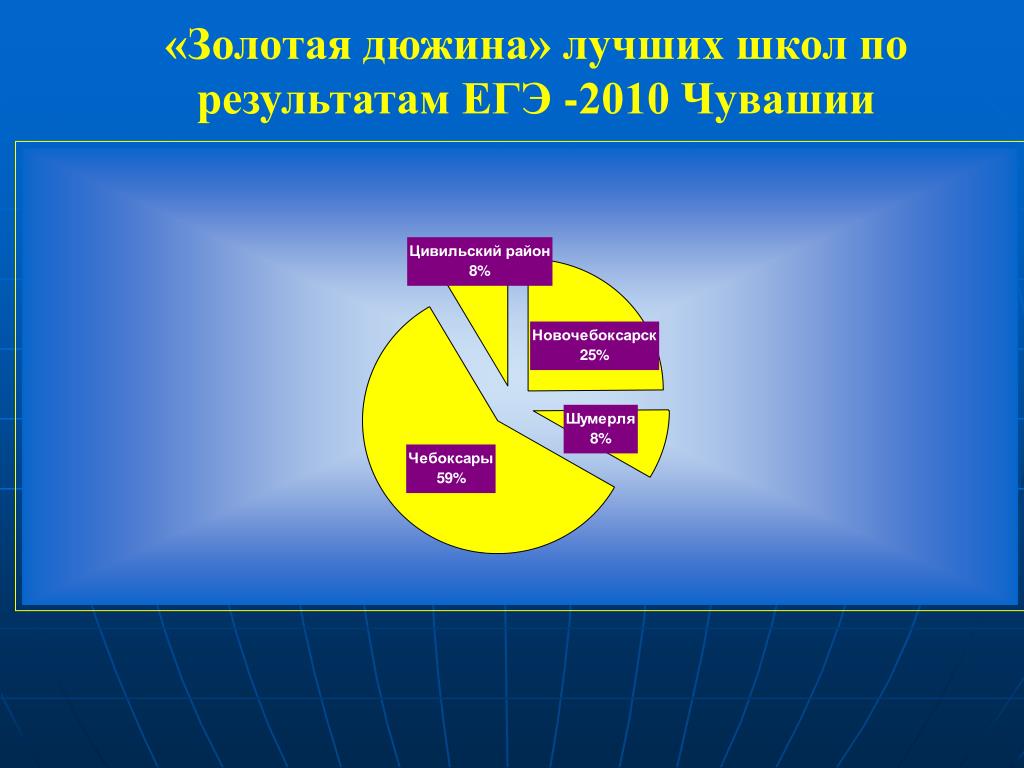 «Золотая дюжина» лучших школ по результатам ЕГЭ -2010 Чувашии

Цивильский район
8%

Новочебоксарск
25%

Шумерля
8%

Чебоксары
59%